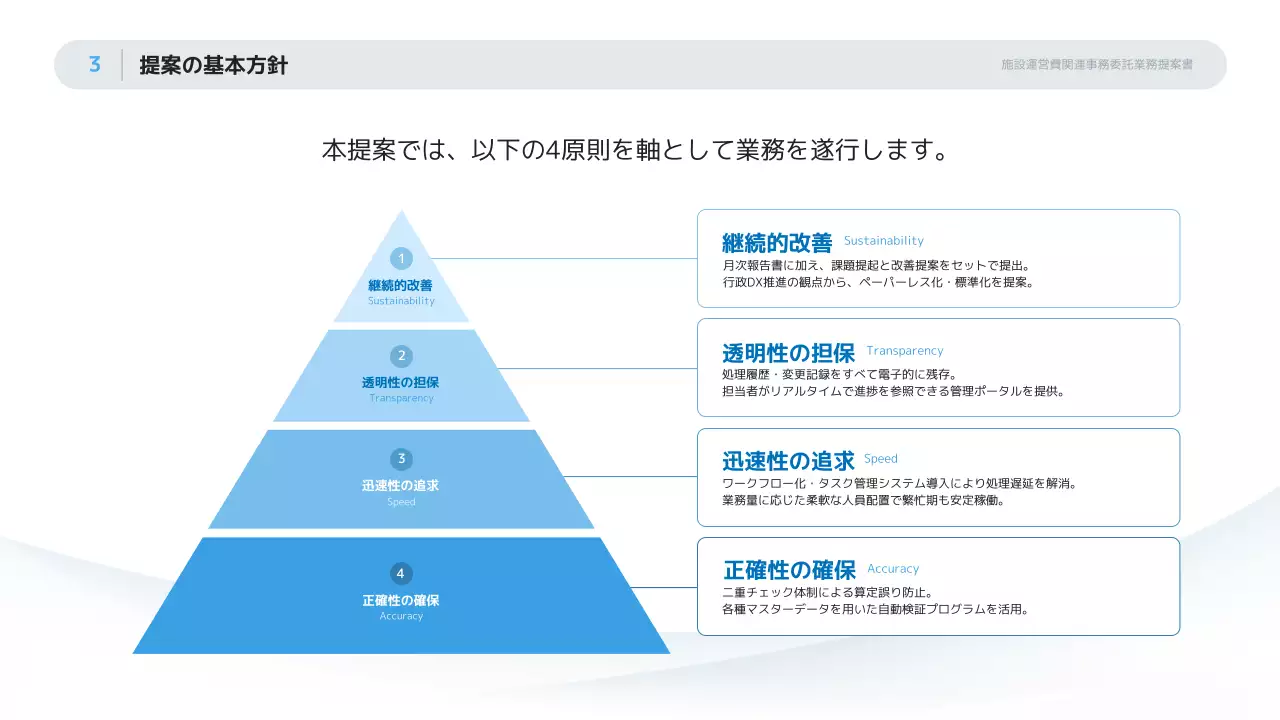 3 提案の基本方針

施設運営費関連事務委託業務提案書

本提案では、以下の4原則を軸として業務を遂行します。

1
継続的改善
Sustainability

2
透明性の担保
Transparency

3
迅速性の追求
Speed

4
正確性の確保
Accuracy

継続的改善 Sustainability
月次報告書に加え、課題提起と改善提案をセットで提出。
行政DX推進の観点から、ペーパーレス化・標準化を提案。

透明性の担保 Transparency
処理履歴・変更記録をすべて電子的に残存。
担当者がリアルタイムで進捗を参照できる管理ポータルを提供。

迅速性の追求 Speed
ワークフロー化・タスク管理システム導入により処理遅延を解消。
業務量に応じた柔軟な人員配置で繁忙期も安定稼働。

正確性の確保 Accuracy
二重チェック体制による算定誤り防止。
各種マスターデータを用いた自動検証プログラムを活用。